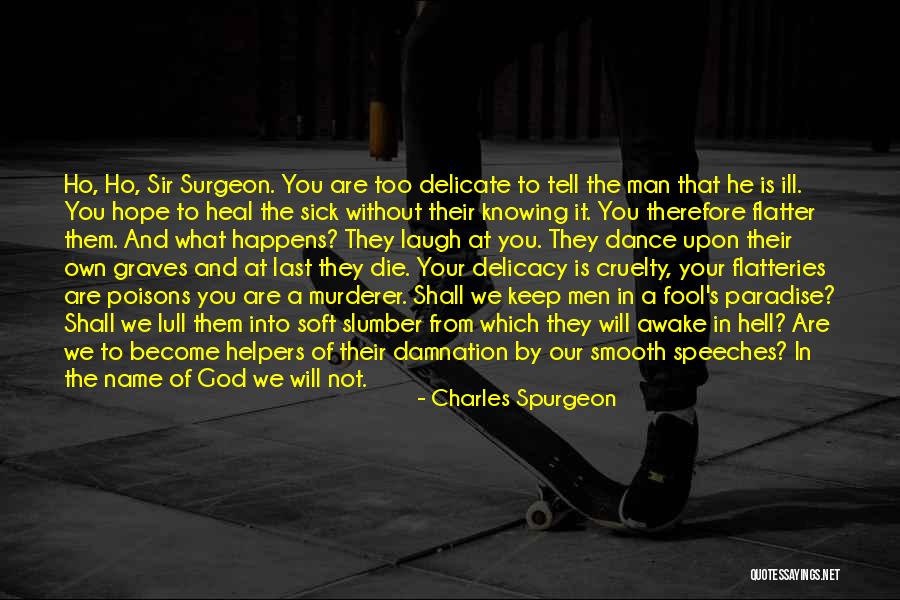 Ho, Ho, Sir Surgeon. You are too delicate to tell the man that he is ill. You hope to heal the sick without their knowing it. You therefore flatter them. And what happens? They laugh at you. They dance upon their own graves and at last they die. Your delicacy is cruelty, your flatteries are poisons you are a murderer. Shall we keep men in a fool's paradise? Shall we lull them into soft slumber from which they will awake in hell? Are we to become helpers of their damnation by our smooth speeches? In the name of God we will not.

- Charles Spurgeon

QUOTESSAYINGS.NET